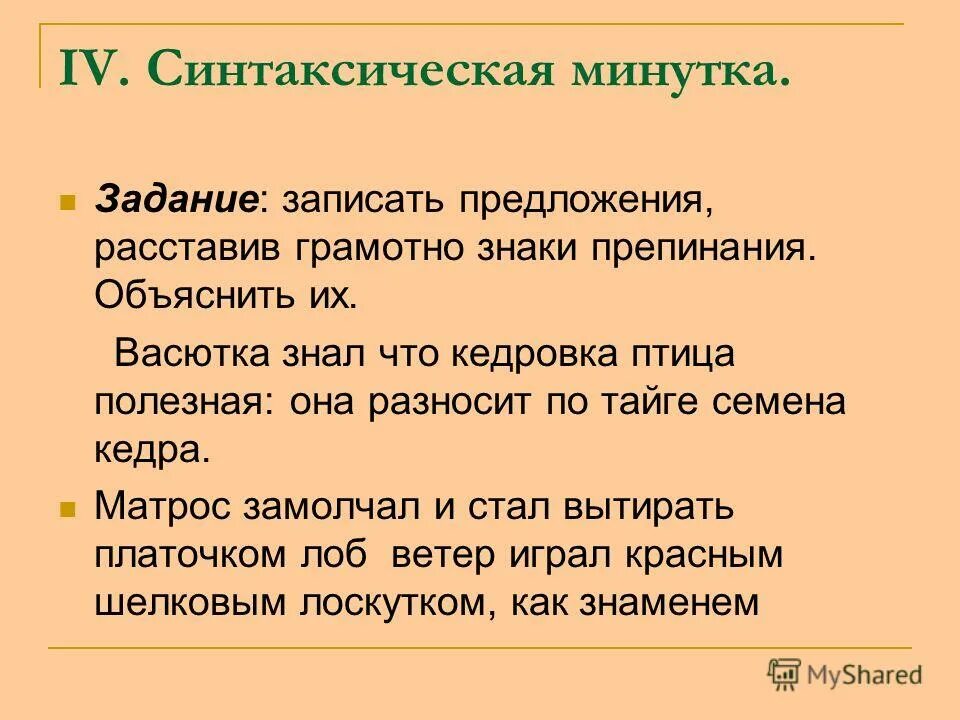 IV. Синтаксическая минутка.

Задание: записать предложения, расставив грамотно знаки препинания. Объяснить их.

Васютка знал что кедровка птица полезная: она разносит по тайге семена кедра.

Матрос замолчал и стал вытирать платочком лоб ветер играл красным шелковым лоскутком, как знаменем

MyShared